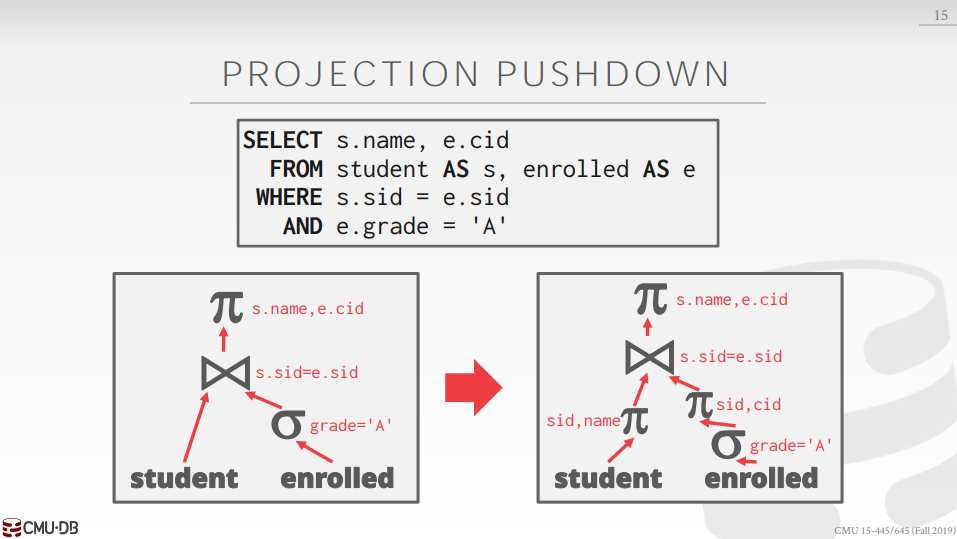 15

PROJECTION PUSHDOWN

SELECT s.name, e.cid
FROM student AS s, enrolled AS e
WHERE s.sid = e.sid
AND e.grade = 'A'

$\pi$ s.name,e.cid

$\bowtie$ s.sid=e.sid

$\sigma$ grade='A'

student enrolled

$\pi$ s.name,e.cid

$\bowtie$ s.sid=e.sid

sid,name $\pi$

$\pi$ sid,cid

$\sigma$ grade='A'

student enrolled

CMU·DB

CMU 15-445/645 (Fall 2019)